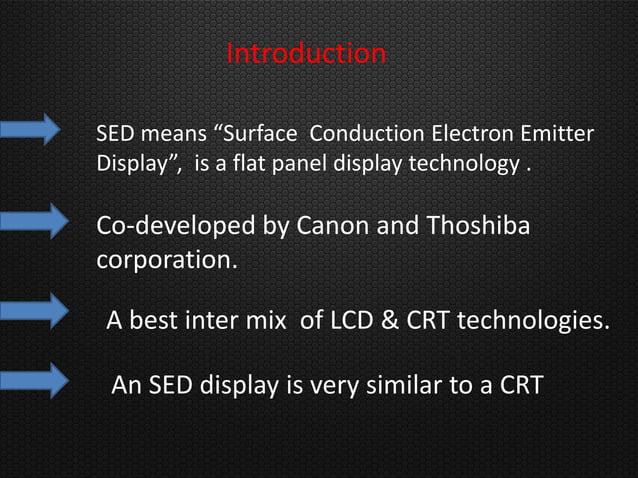 Introduction

SED means “Surface Conduction Electron Emitter Display”, is a flat panel display technology .

Co-developed by Canon and Thoshiba corporation.

A best inter mix of LCD & CRT technologies.

An SED display is very similar to a CRT